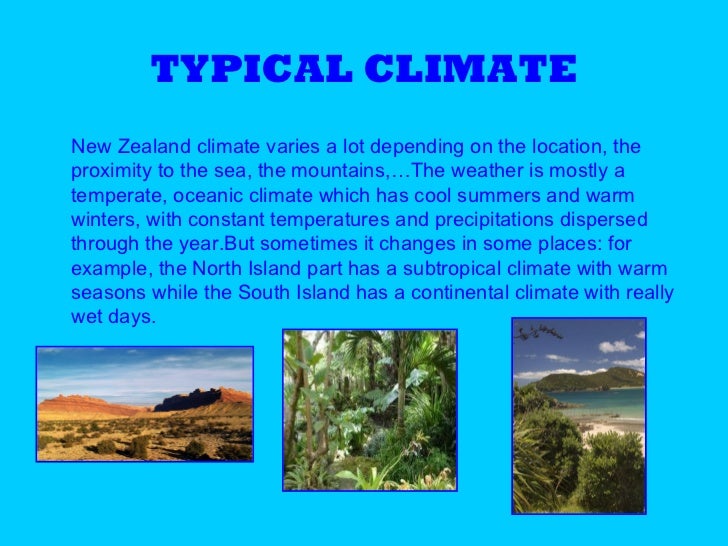 TYPICAL CLIMATE

New Zealand climate varies a lot depending on the location, the proximity to the sea, the mountains,…The weather is mostly a temperate, oceanic climate which has cool summers and warm winters, with constant temperatures and precipitations dispersed through the year.But sometimes it changes in some places: for example, the North Island part has a subtropical climate with warm seasons while the South Island has a continental climate with really wet days.